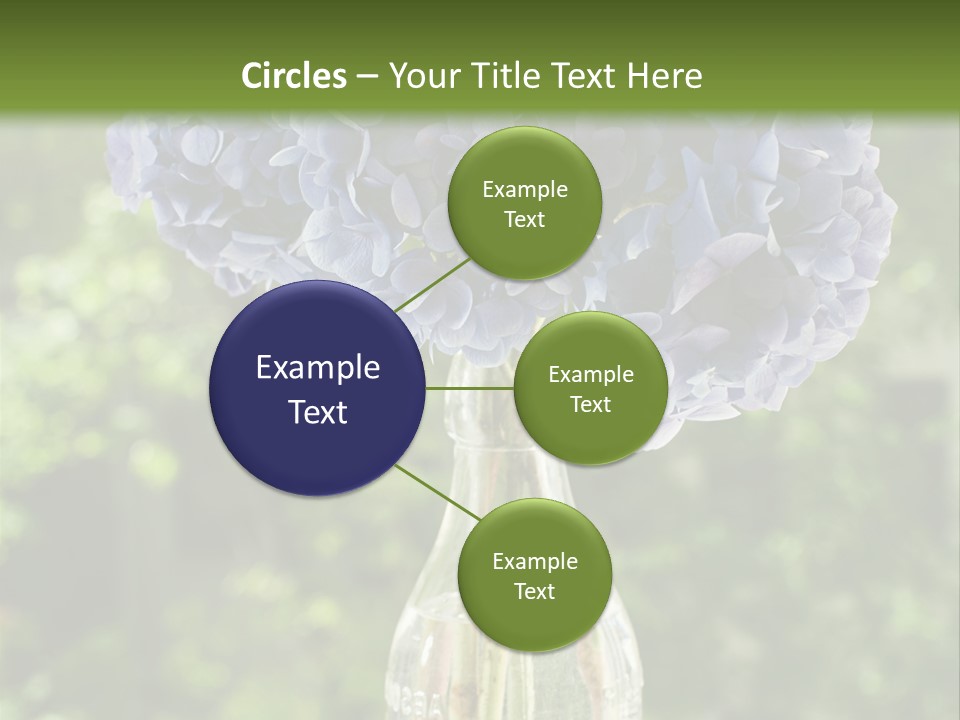 Circles – Your Title Text Here

Example Text

Example Text

Example Text

Example Text